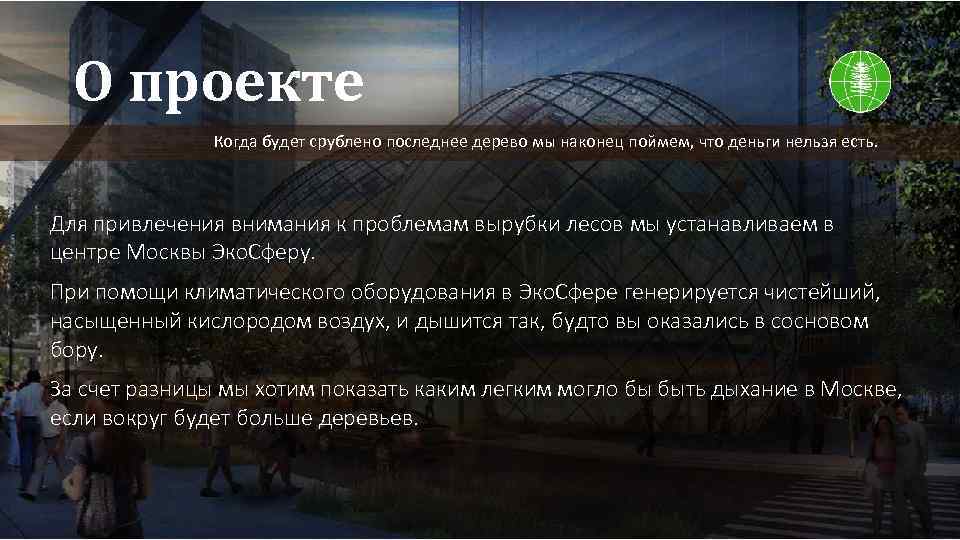 О проекте

Когда будет срублено последнее дерево мы наконец поймем, что деньги нельзя есть.

Для привлечения внимания к проблемам вырубки лесов мы устанавливаем в центре Москвы ЭкоСферу.

При помощи климатического оборудования в ЭкоСфере генерируется чистейший, насыщенный кислородом воздух, и дышится так, будто вы оказались в сосновом бору.

За счет разницы мы хотим показать каким легким могло бы быть дыхание в Москве, если вокруг будет больше деревьев.